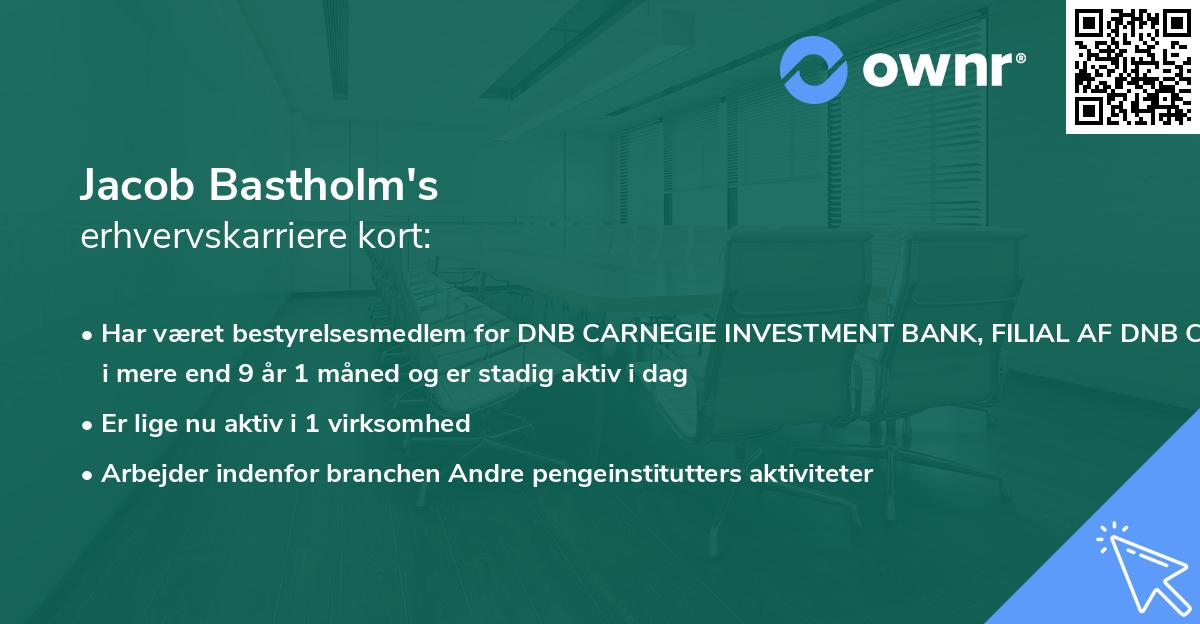 ownr®

Jacob Bastholm's
erhvervskarriere kort:

• Har været bestyrelsesmedlem for DNB CARNEGIE INVESTMENT BANK, FILIAL AF DNB C i mere end 9 år 1 måned og er stadig aktiv i dag

• Er lige nu aktiv i 1 virksomhed

• Arbejder indenfor branchen Andre pengeinstitutters aktiviteter